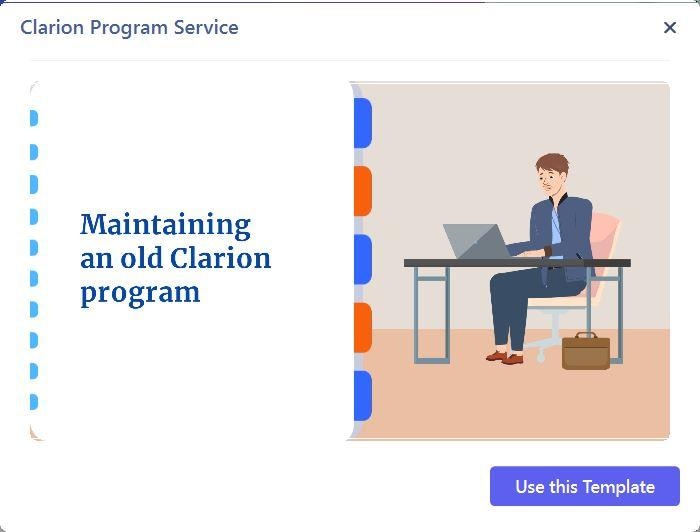 Clarion Program Service

×

Maintaining an old Clarion program

Use this Template